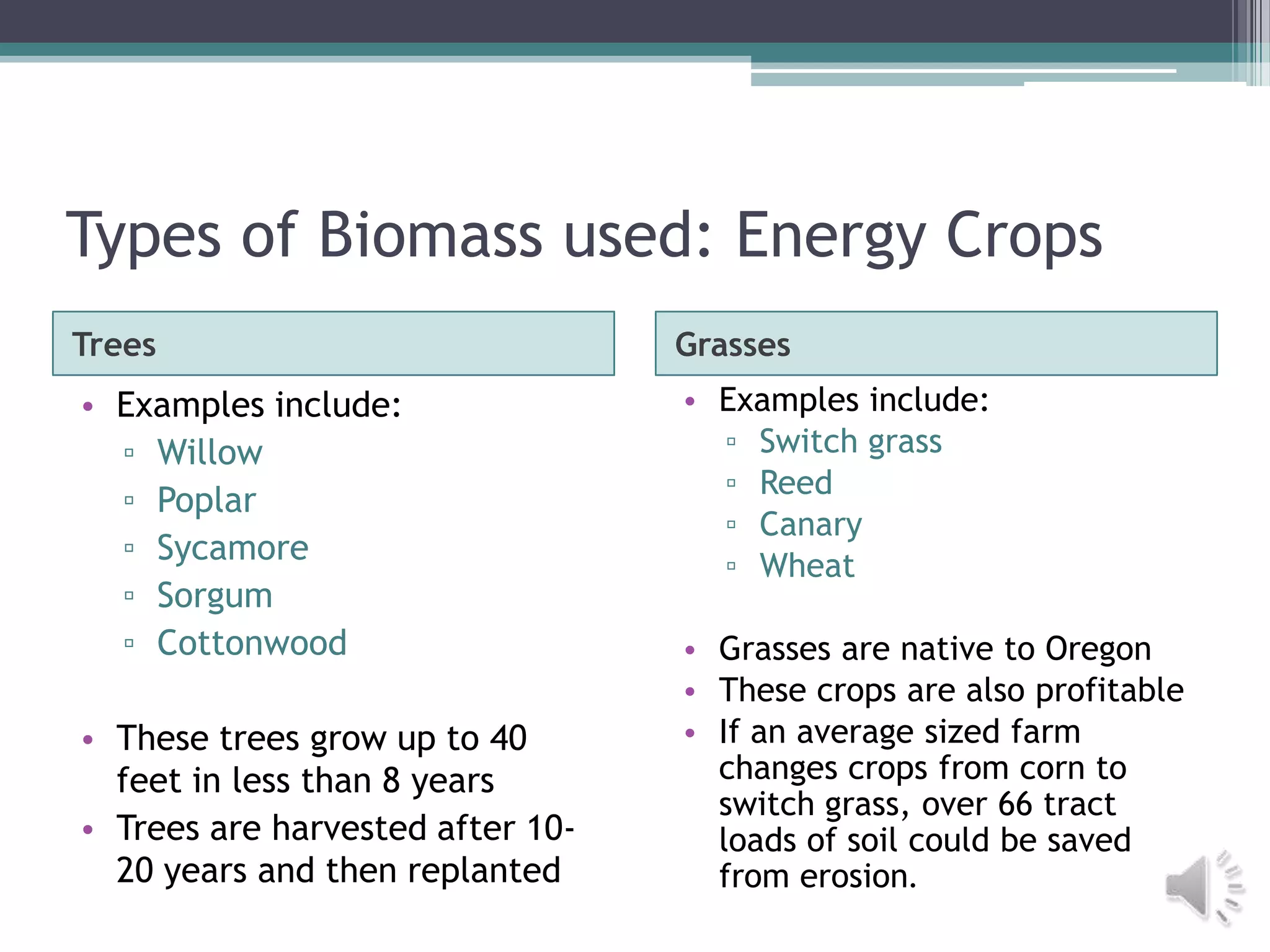 Types of Biomass used: Energy Crops

Trees

• Examples include:
▫ Willow
▫ Poplar
▫ Sycamore
▫ Sorgum
▫ Cottonwood

• These trees grow up to 40 feet in less than 8 years
• Trees are harvested after 10-20 years and then replanted

Grasses

• Examples include:
▫ Switch grass
▫ Reed
▫ Canary
▫ Wheat

• Grasses are native to Oregon
• These crops are also profitable
• If an average sized farm changes crops from corn to switch grass, over 66 tract loads of soil could be saved from erosion.